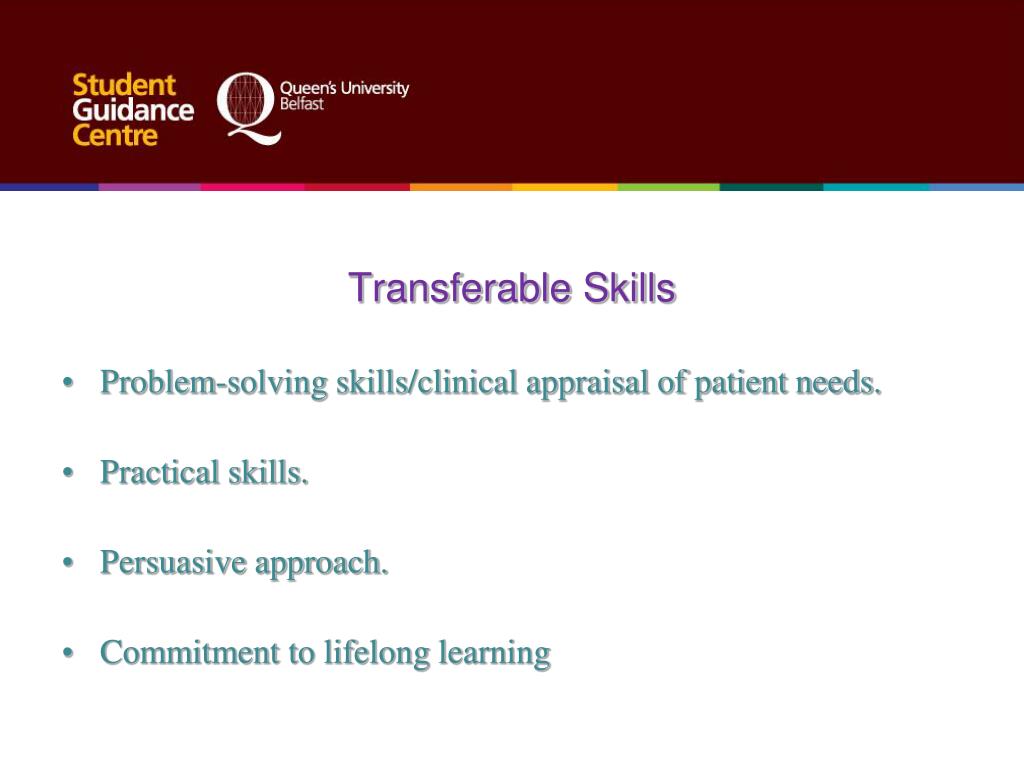 Student Guidance Centre

Queen's University Belfast

Transferable Skills

• Problem-solving skills/clinical appraisal of patient needs.

• Practical skills.

• Persuasive approach.

• Commitment to lifelong learning